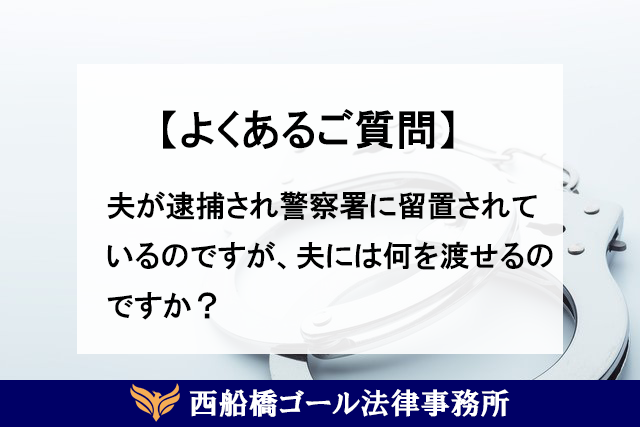 【よくあるご質問】

夫が逮捕され警察署に留置されているのですが、夫には何を渡せるのですか？

西船橋ゴール法律事務所